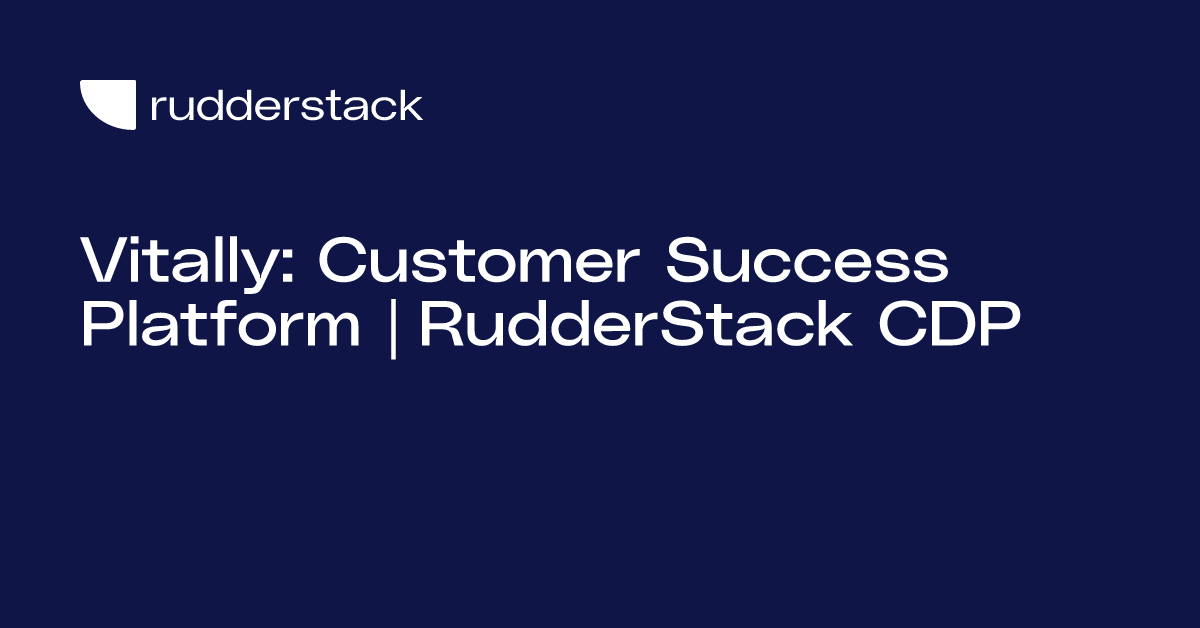 rudderstack

Vitally: Customer Success Platform | RudderStack CDP